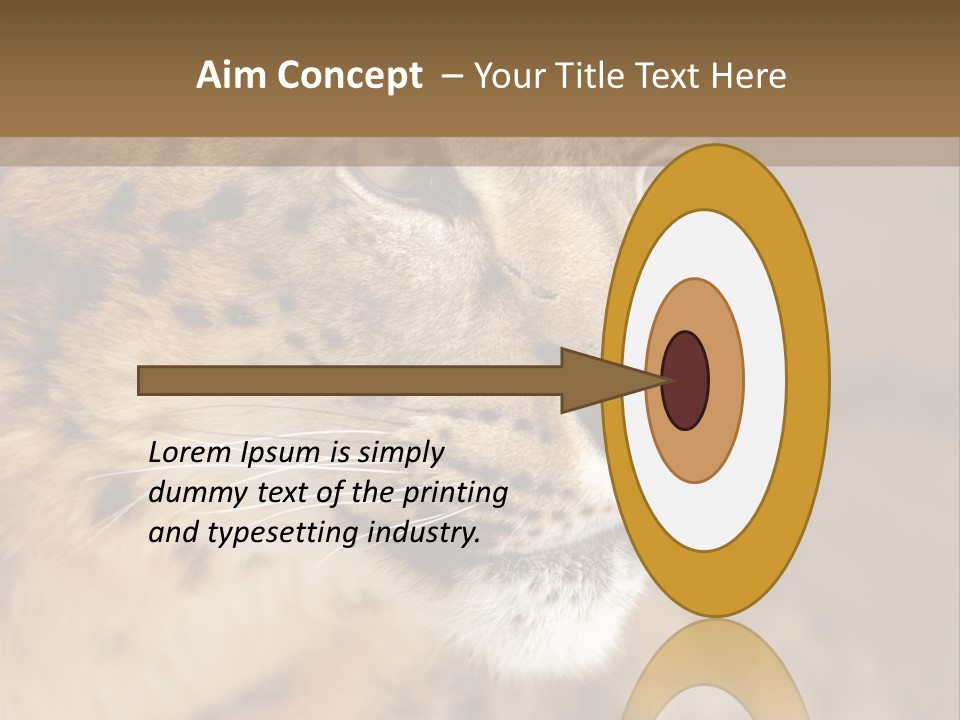 Aim Concept – Your Title Text Here

Lorem Ipsum is simply dummy text of the printing and typesetting industry.